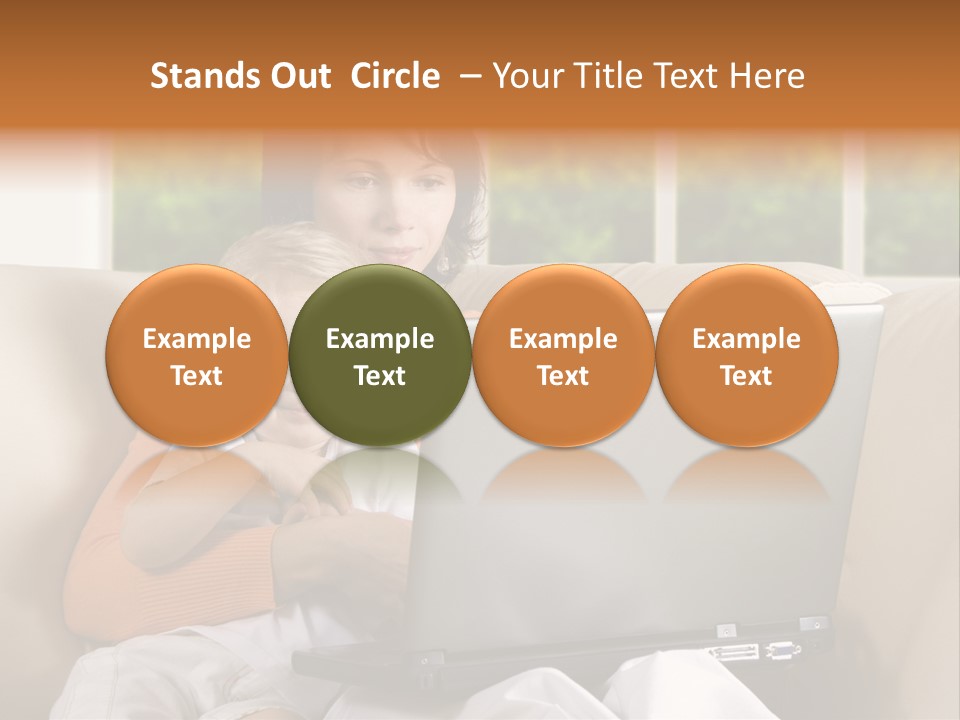 Stands Out Circle – Your Title Text Here

Example Text

Example Text

Example Text

Example Text